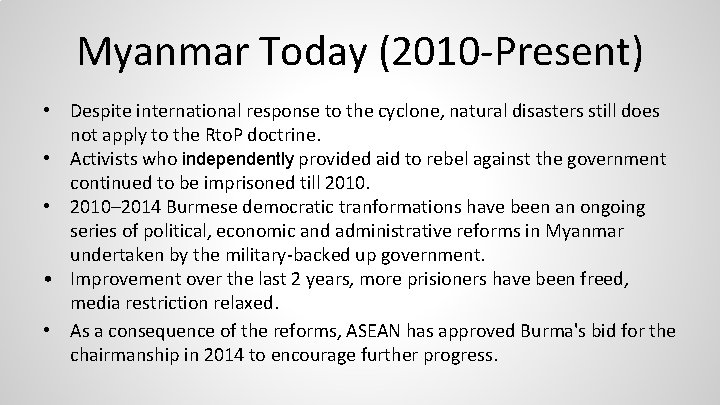 Myanmar Today (2010-Present)

• Despite international response to the cyclone, natural disasters still does not apply to the RtoP doctrine.
• Activists who independently provided aid to rebel against the government continued to be imprisoned till 2010.
• 2010–2014 Burmese democratic tranformations have been an ongoing series of political, economic and administrative reforms in Myanmar undertaken by the military-backed up government.
• Improvement over the last 2 years, more prisioners have been freed, media restriction relaxed.
• As a consequence of the reforms, ASEAN has approved Burma's bid for the chairmanship in 2014 to encourage further progress.